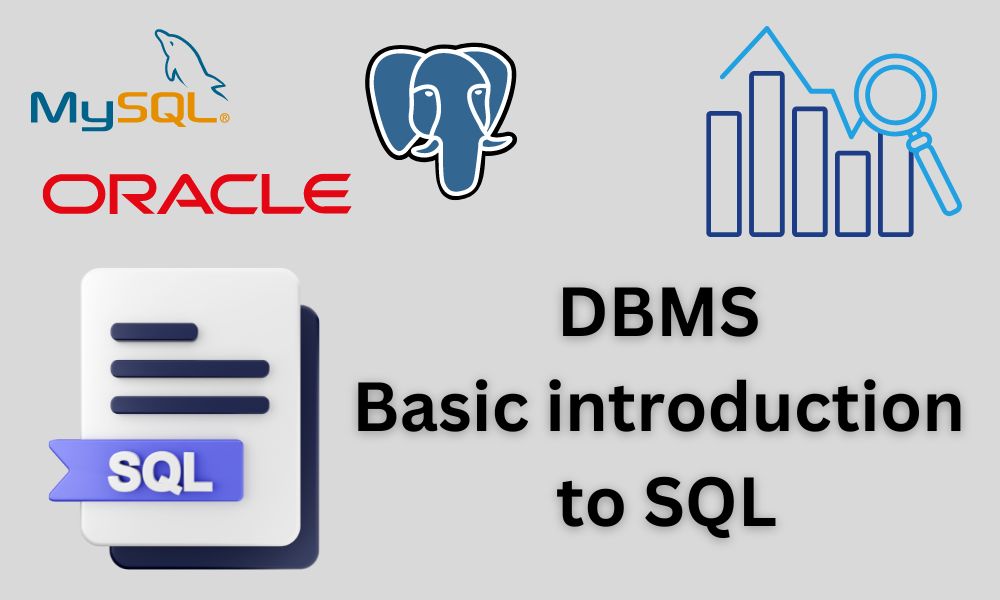 MySQL®

ORACLE

SQL

DBMS
Basic introduction to SQL